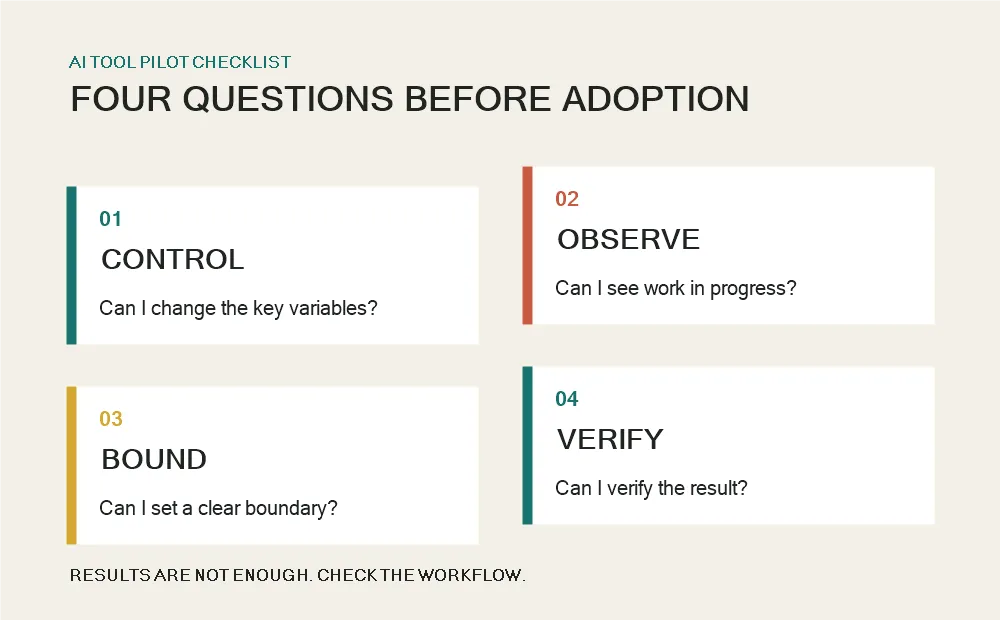 AI TOOL PILOT CHECKLIST

FOUR QUESTIONS BEFORE ADOPTION

01

CONTROL

Can I change the key variables?

02

OBSERVE

Can I see work in progress?

03

BOUND

Can I set a clear boundary?

04

VERIFY

Can I verify the result?

RESULTS ARE NOT ENOUGH. CHECK THE WORKFLOW.